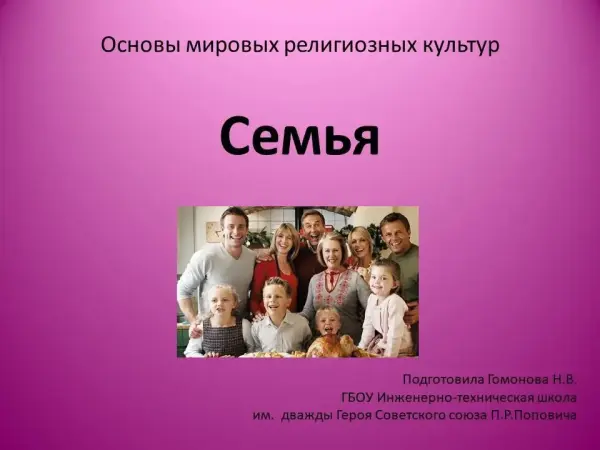 Основы мировых религиозных культур

Семья

Подготовила Гомонова Н.В.
ГБОУ Инженерно-техническая школа
им. дважды Героя Советского союза П.Р.Поповича